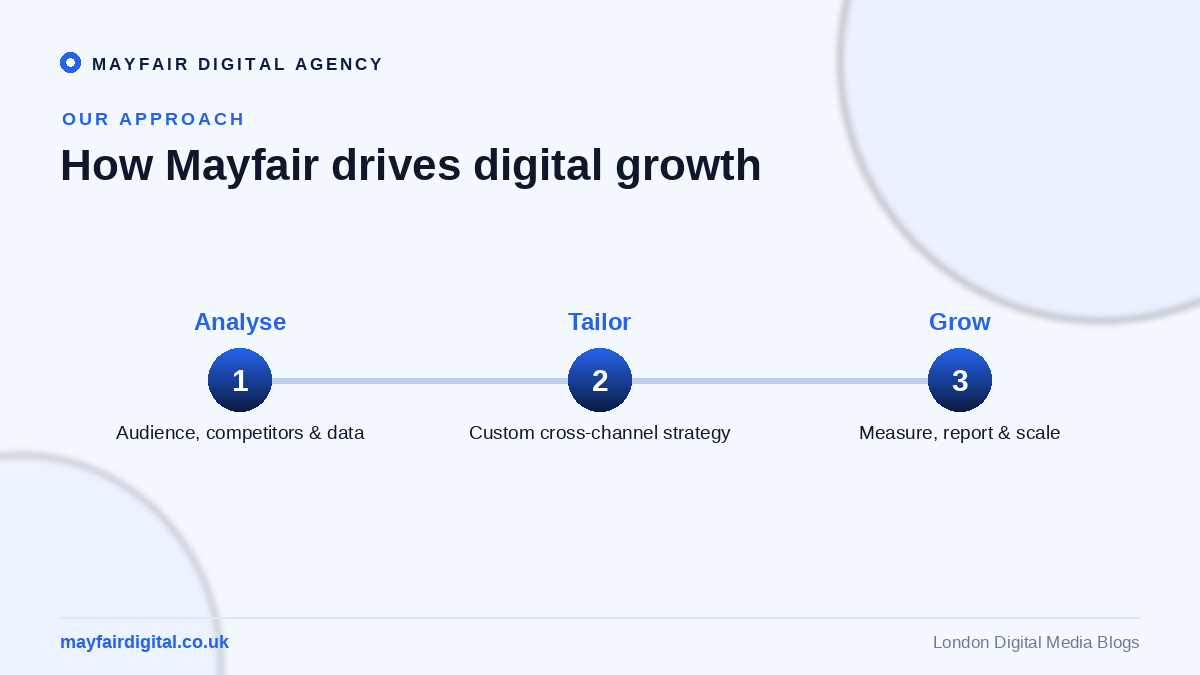 MAYFAIR DIGITAL AGENCY

OUR APPROACH

How Mayfair drives digital growth

Analyse
1
Audience, competitors & data

Tailor
2
Custom cross-channel strategy

Grow
3
Measure, report & scale

mayfairdigital.co.uk

London Digital Media Blogs